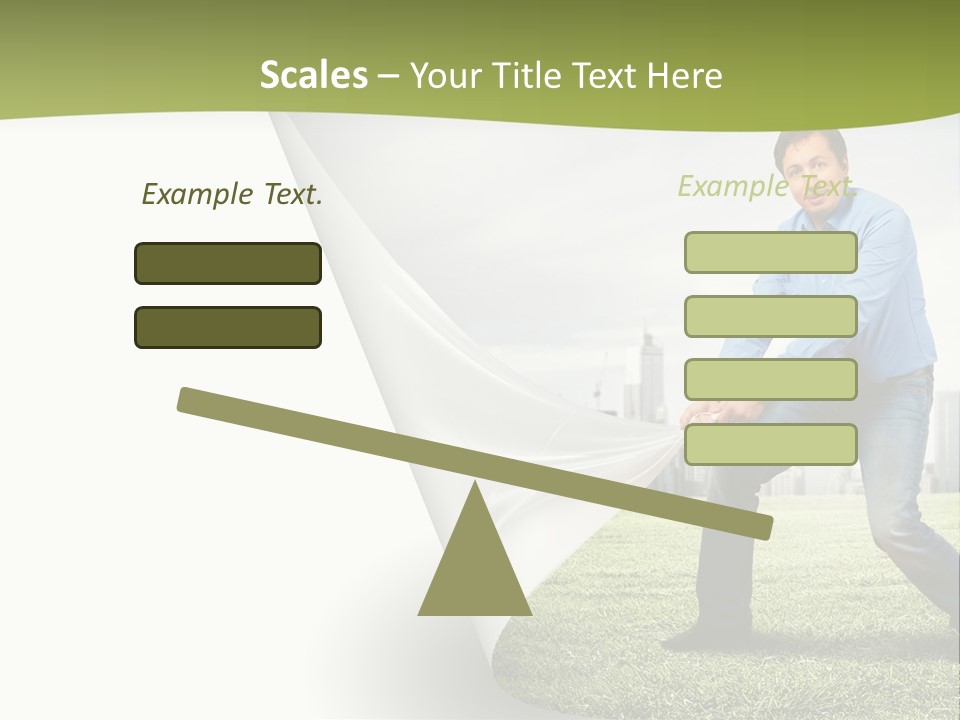 Scales – Your Title Text Here

Example Text.

Example Text.